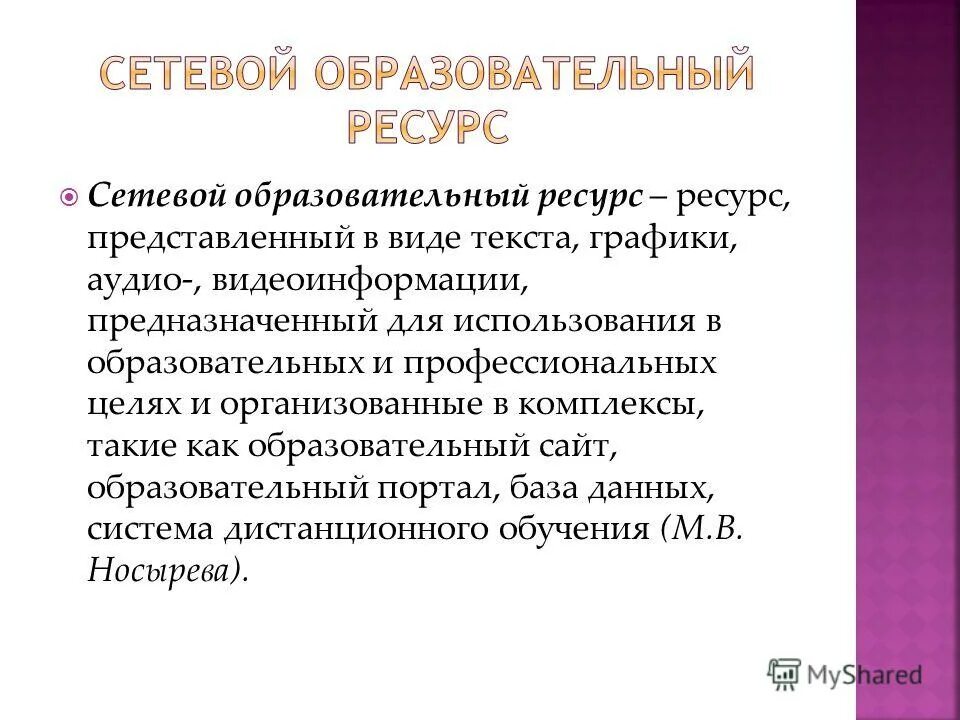 СЕТЕВОЙ ОБРАЗОВАТЕЛЬНЫЙ РЕСУРС

Сетевой образовательный ресурс – ресурс, представленный в виде текста, графики, аудио-, видеоинформации, предназначенный для использования в образовательных и профессиональных целях и организованные в комплексы, такие как образовательный сайт, образовательный портал, база данных, система дистанционного обучения (М.В. Носырева).

MyShared